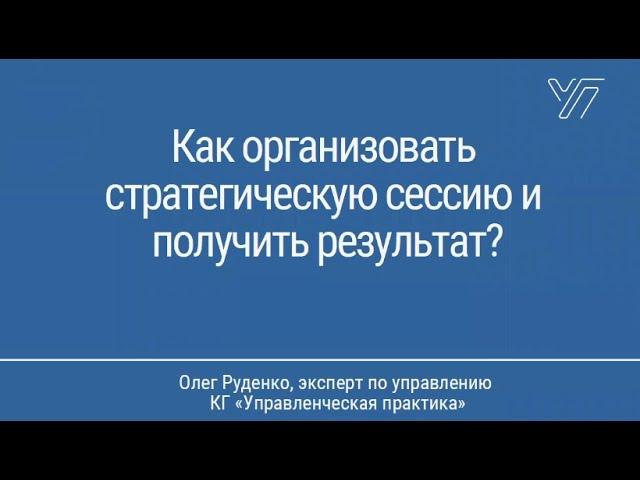 УП

Как организовать стратегическую сессию и получить результат?

Олег Руденко, эксперт по управлению
КГ «Управленческая практика»